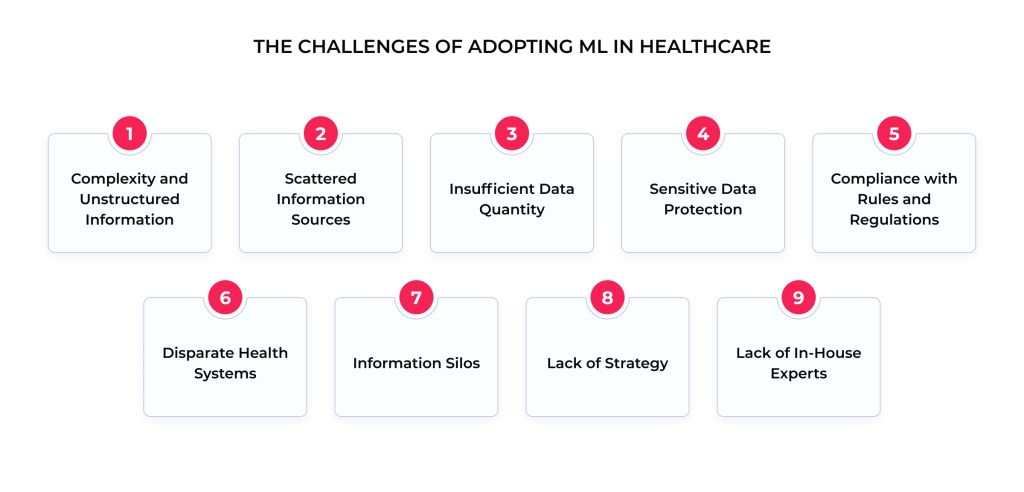 THE CHALLENGES OF ADOPTING ML IN HEALTHCARE

1
Complexity and Unstructured Information

2
Scattered Information Sources

3
Insufficient Data Quantity

4
Sensitive Data Protection

5
Compliance with Rules and Regulations

6
Disparate Health Systems

7
Information Silos

8
Lack of Strategy

9
Lack of In-House Experts